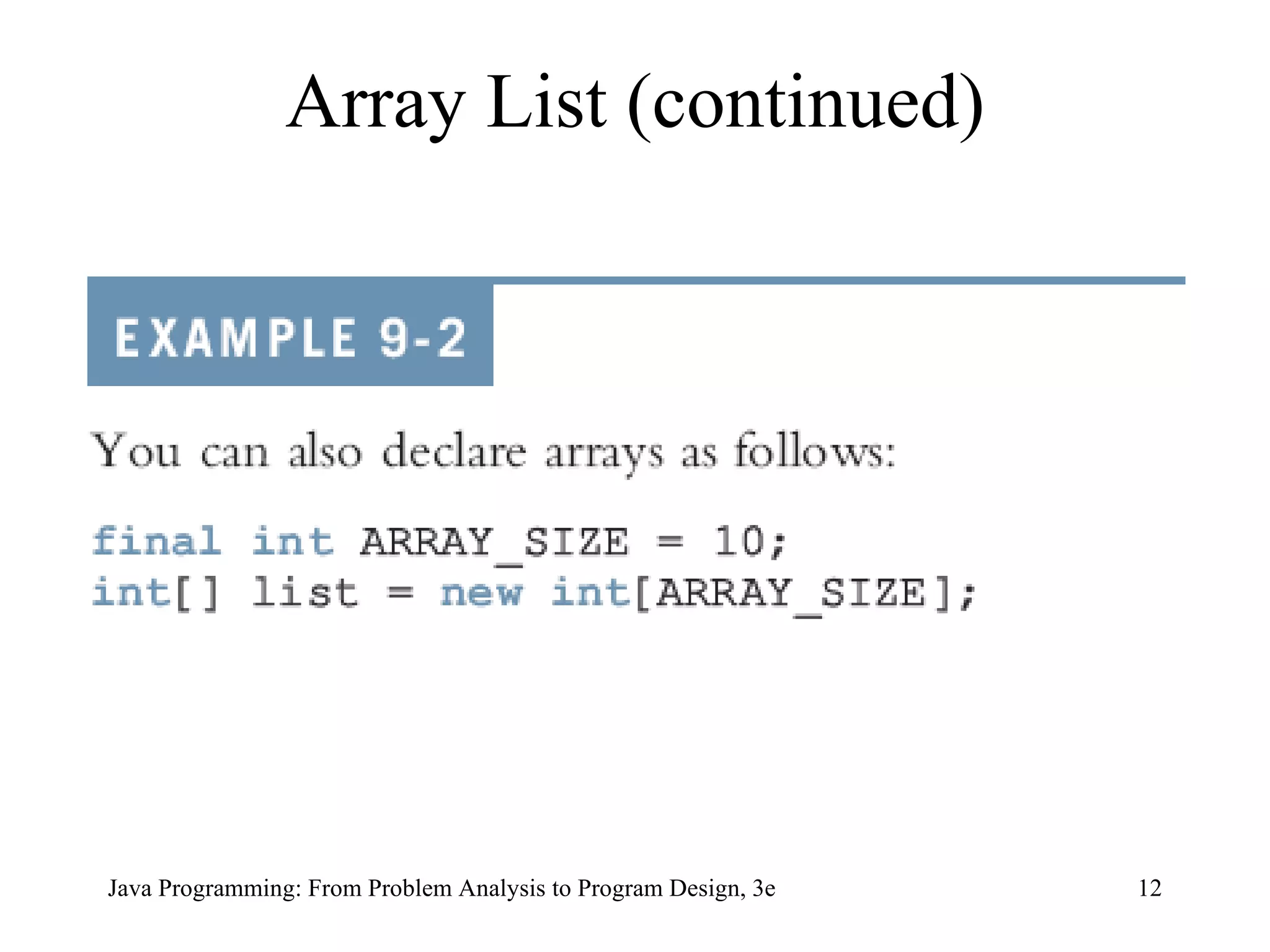 Array List (continued)

EXAMPLE 9-2

You can also declare arrays as follows:

final int ARRAY_SIZE = 10;
int[] list = new int[ARRAY_SIZE];

Java Programming: From Problem Analysis to Program Design, 3e

12